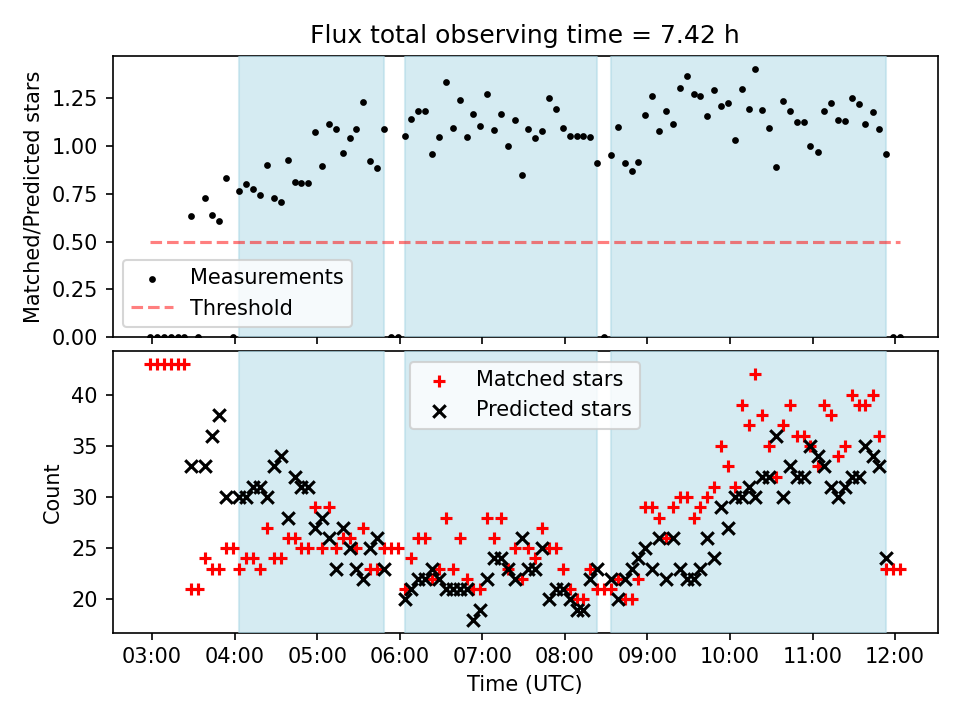 Flux total observing time = 7.42 h

Matched/Predicted stars

1.25
1.00
0.75
0.50
0.25
0.00

Measurements
Threshold

Count

40
35
30
25
20

Matched stars
Predicted stars

03:00 04:00 05:00 06:00 07:00 08:00 09:00 10:00 11:00 12:00

Time (UTC)